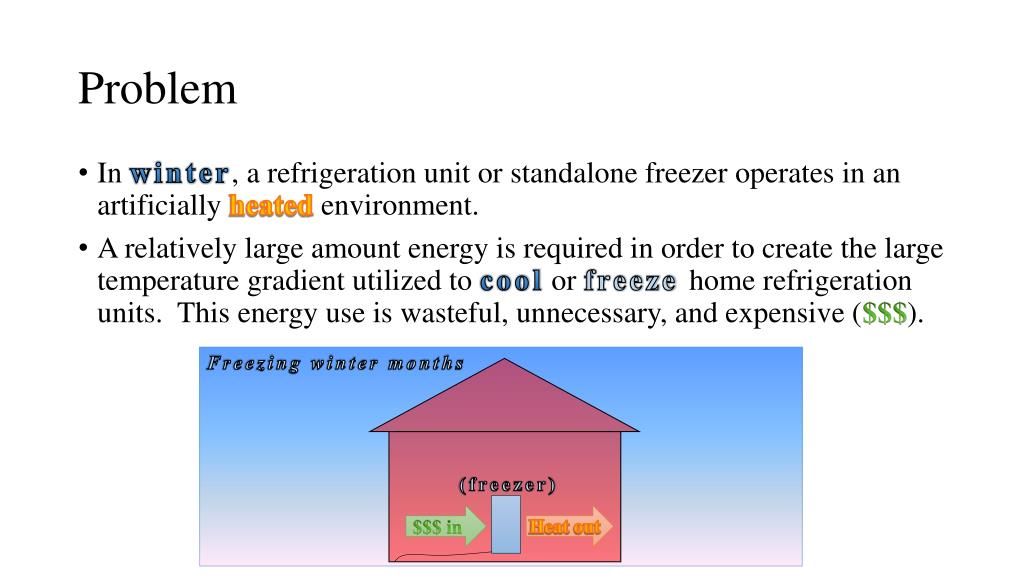 Problem

• In winter, a refrigeration unit or standalone freezer operates in an artificially heated environment.

• A relatively large amount energy is required in order to create the large temperature gradient utilized to cool or freeze home refrigeration units. This energy use is wasteful, unnecessary, and expensive ($$$).

Freezing winter months

(freezer)

$$$ in

Heat out